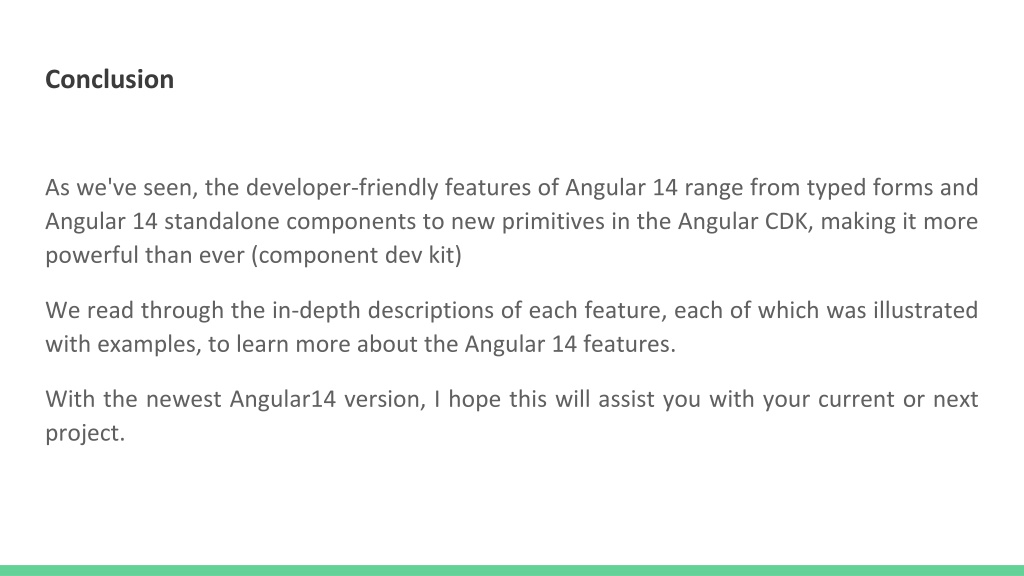 Conclusion

As we've seen, the developer-friendly features of Angular 14 range from typed forms and Angular 14 standalone components to new primitives in the Angular CDK, making it more powerful than ever (component dev kit)

We read through the in-depth descriptions of each feature, each of which was illustrated with examples, to learn more about the Angular 14 features.

With the newest Angular14 version, I hope this will assist you with your current or next project.